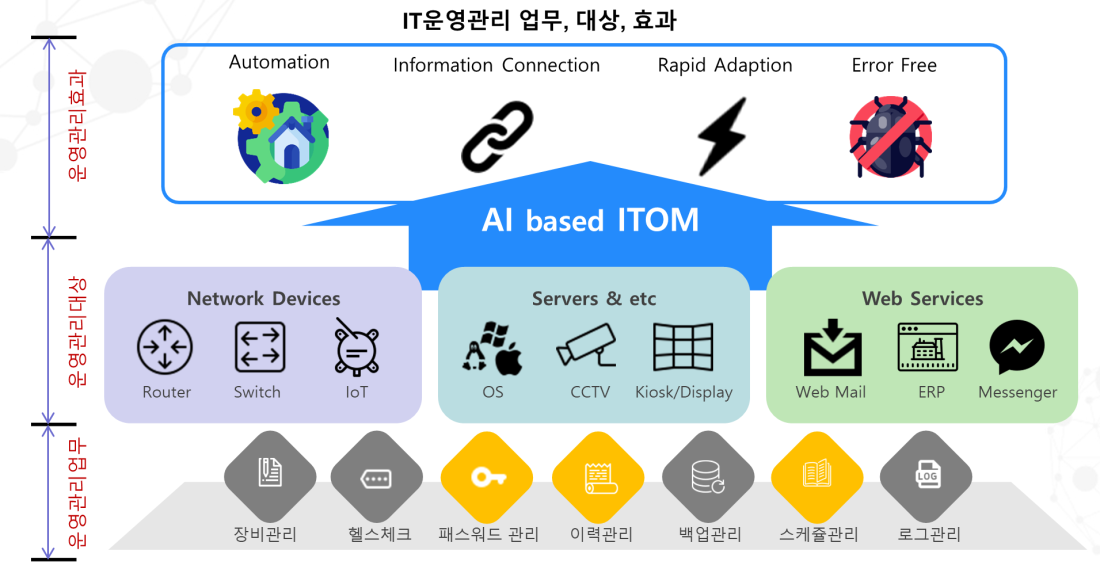 IT운영관리 업무, 대상, 효과

운영관리효과

Automation

Information Connection

Rapid Adaption

Error Free

AI based ITOM

운영관리대상

Network Devices

Router

Switch

IoT

Servers & etc

OS

CCTV

Kiosk/Display

Web Services

Web Mail

ERP

Messenger

운영관리업무

LOG

장비관리

헬스체크

패스워드 관리

이력관리

백업관리

스케쥴관리

로그관리